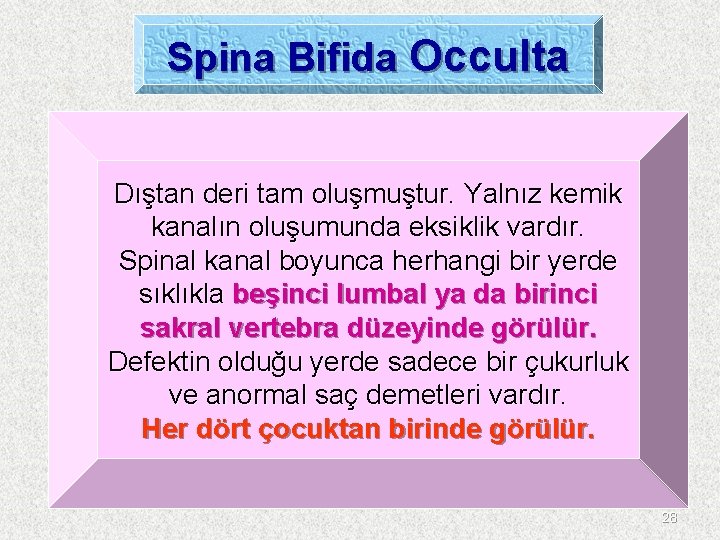 Spina Bifida Occulta

Dıştan deri tam oluşmuştur. Yalnız kemik kanalın oluşumunda eksiklik vardır. Spinal kanal boyunca herhangi bir yerde sıklıkla beşinci lumbal ya da birinci sakral vertebra düzeyinde görülür. Defektin olduğu yerde sadece bir çukurluk ve anormal saç demetleri vardır. Her dört çocuktan birinde görülür.

28